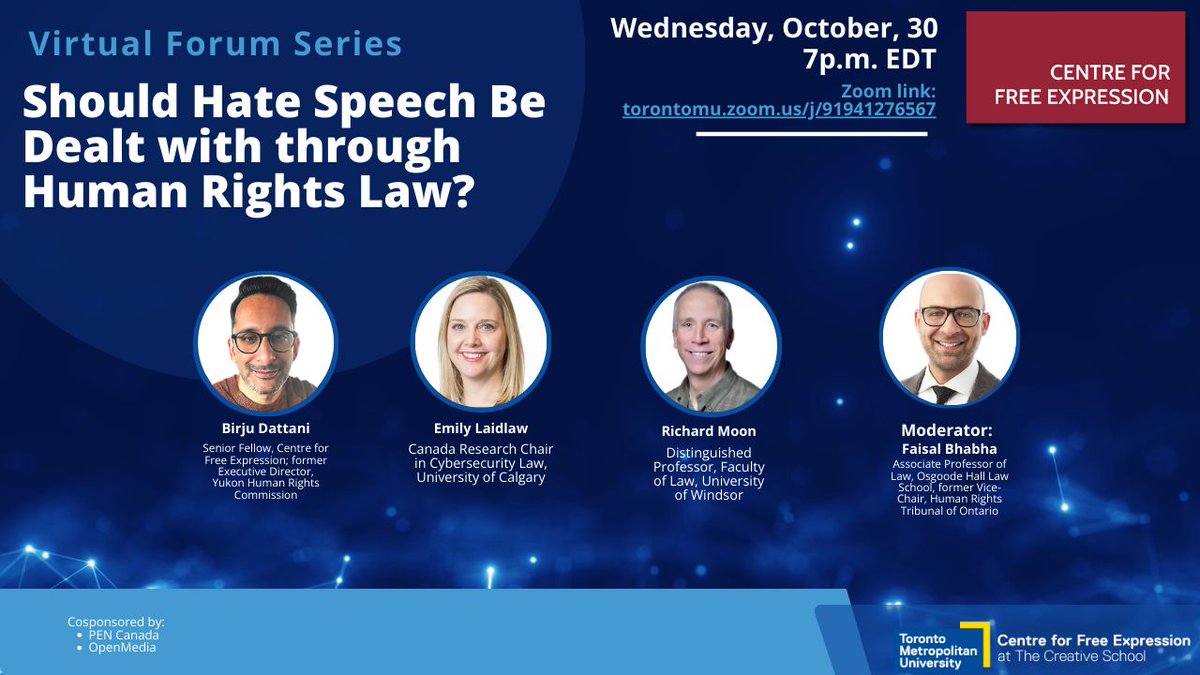 Virtual Forum Series

Should Hate Speech Be Dealt with through Human Rights Law?

Wednesday, October, 30
7p.m. EDT
Zoom link:
torontomu.zoom.us/j/91941276567

CENTRE FOR FREE EXPRESSION

Birju Dattani
Senior Fellow, Centre for Free Expression; former Executive Director, Yukon Human Rights Commission

Emily Laidlaw
Canada Research Chair in Cybersecurity Law, University of Calgary

Richard Moon
Distinguished Professor, Faculty of Law, University of Windsor

Moderator:
Faisal Bhabha
Associate Professor of Law, Osgoode Hall Law School, former Vice-Chair, Human Rights Tribunal of Ontario

Cosponsored by:
• PEN Canada
• OpenMedia

Toronto Metropolitan University
Centre for Free Expression at The Creative School